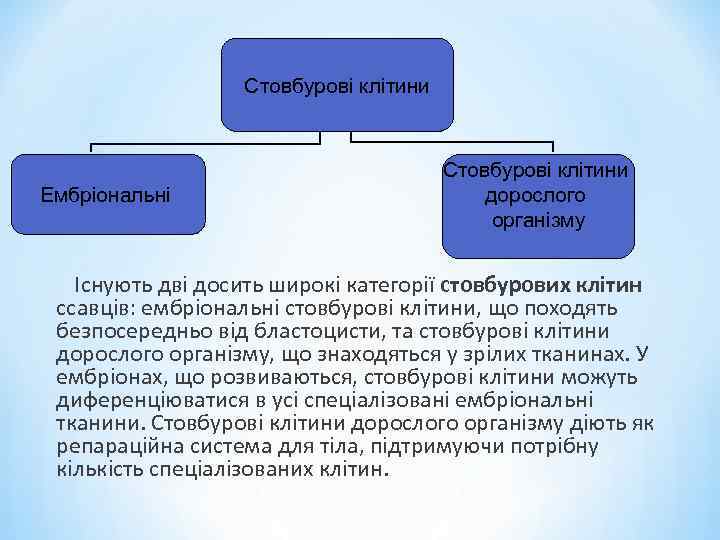 Стовбурові клітини

Ембріональні

Стовбурові клітини дорослого організму

Існують дві досить широкі категорії стовбурових клітин ссавців: ембріональні стовбурові клітини, що походять безпосередньо від бластоцисти, та стовбурові клітини дорослого організму, що знаходяться у зрілих тканинах. У ембріонах, що розвиваються, стовбурові клітини можуть диференціюватися в усі спеціалізовані ембріональні тканини. Стовбурові клітини дорослого організму діють як репараційна система для тіла, підтримуючи потрібну кількість спеціалізованих клітин.